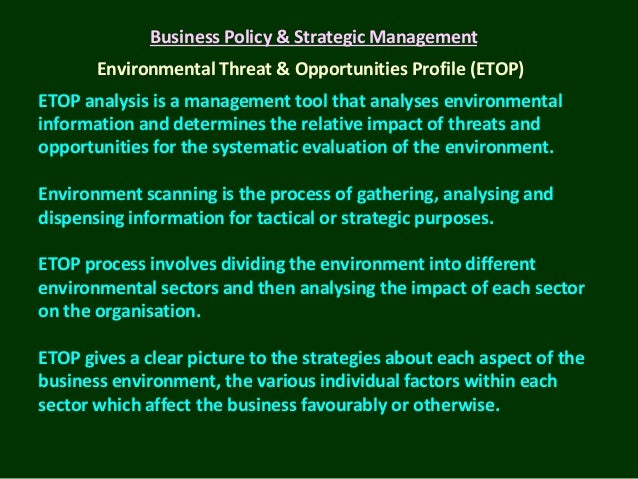 Business Policy & Strategic Management

Environmental Threat & Opportunities Profile (ETOP)

ETOP analysis is a management tool that analyses environmental information and determines the relative impact of threats and opportunities for the systematic evaluation of the environment.

Environment scanning is the process of gathering, analysing and dispensing information for tactical or strategic purposes.

ETOP process involves dividing the environment into different environmental sectors and then analysing the impact of each sector on the organisation.

ETOP gives a clear picture to the strategies about each aspect of the business environment, the various individual factors within each sector which affect the business favourably or otherwise.